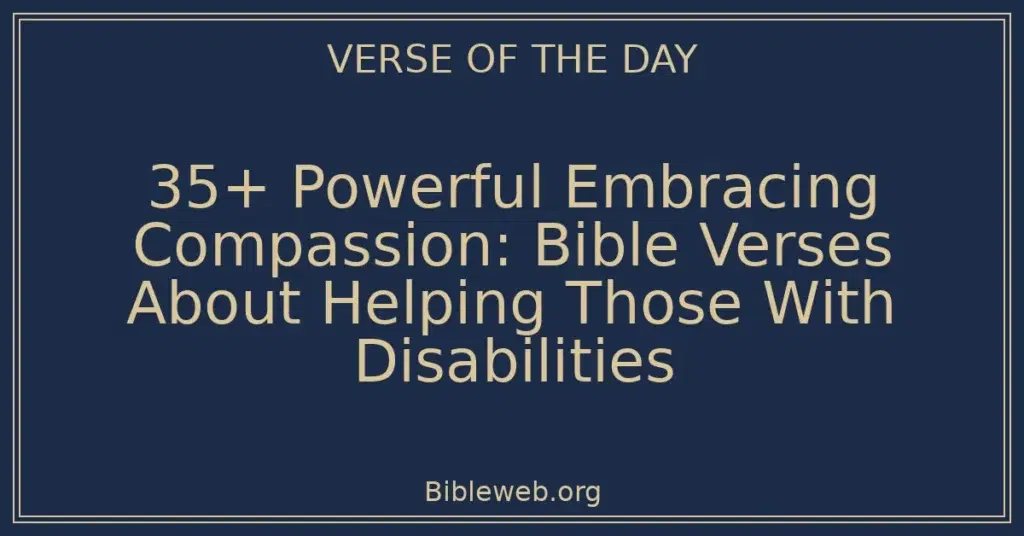 VERSE OF THE DAY

35+ Powerful Embracing Compassion: Bible Verses About Helping Those With Disabilities

Bibleweb.org